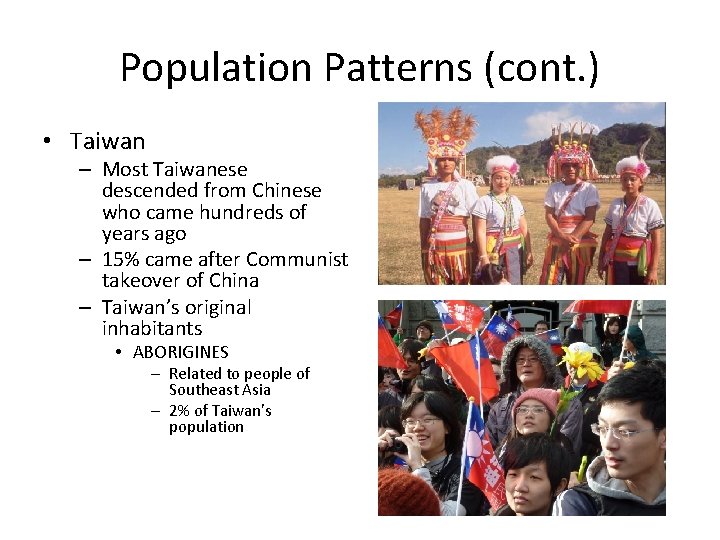 Population Patterns (cont.)

• Taiwan
  – Most Taiwanese descended from Chinese who came hundreds of years ago
  – 15% came after Communist takeover of China
  – Taiwan's original inhabitants
    • ABORIGINES
      – Related to people of Southeast Asia
      – 2% of Taiwan's population